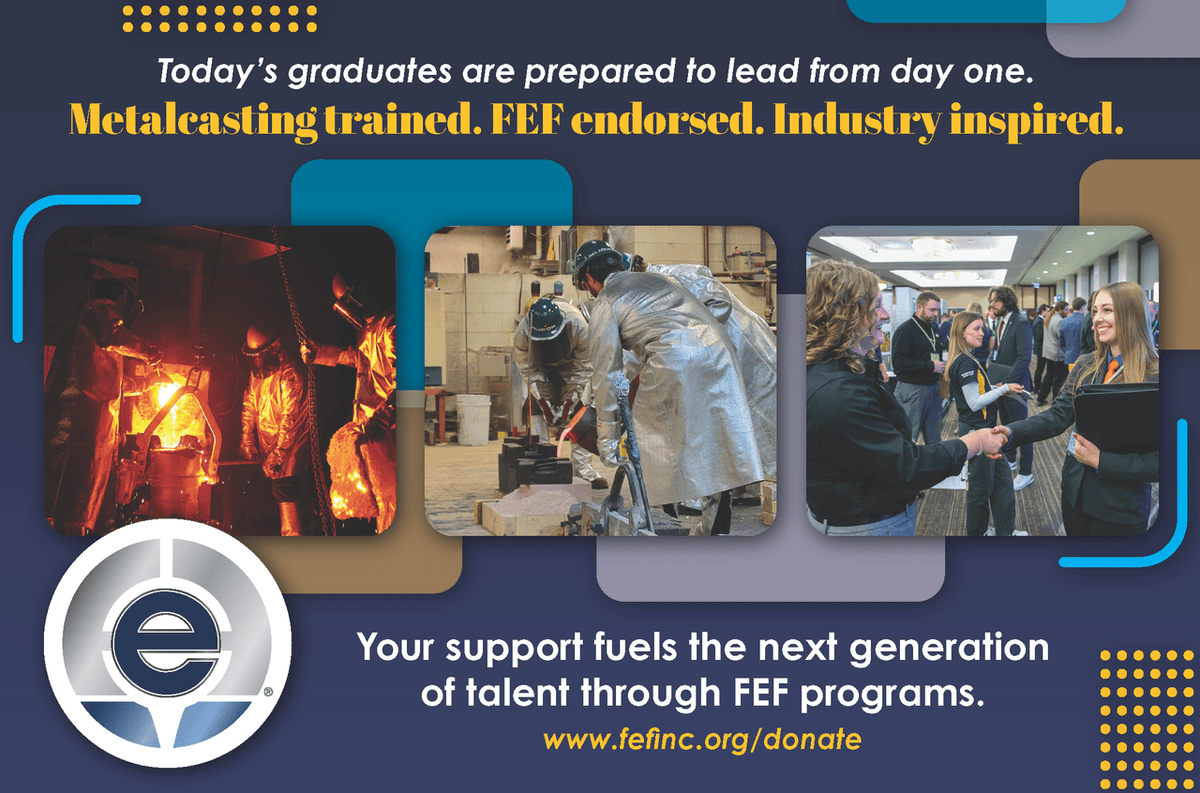 Today's graduates are prepared to lead from day one.
Metalcasting trained. FEF endorsed. Industry inspired.

e

Your support fuels the next generation of talent through FEF programs.
www.fefinc.org/donate